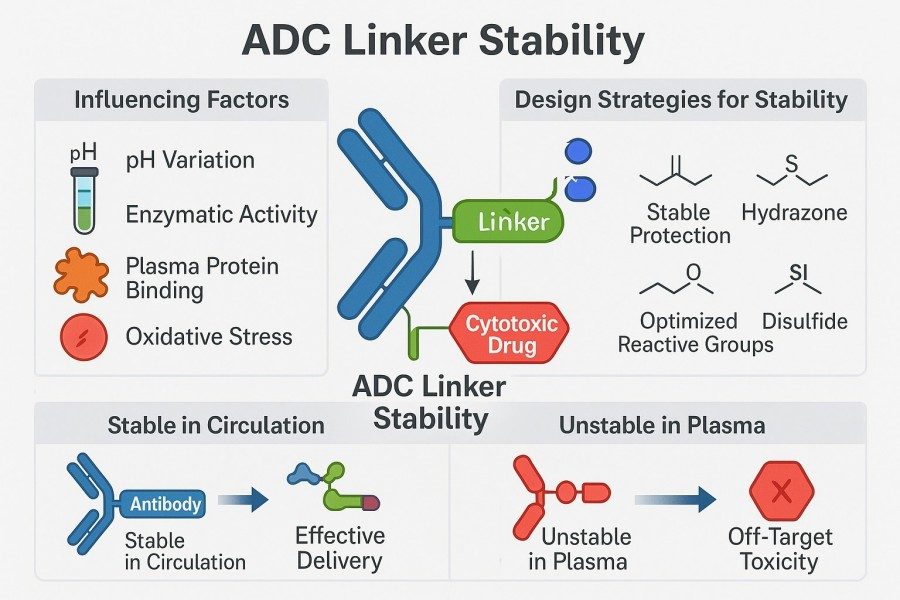 ADC Linker Stability

Influencing Factors

pH

pH Variation

Enzymatic Activity

Plasma Protein Binding

Oxidative Stress

Linker

Cytotoxic Drug

ADC Linker Stability

Design Strategies for Stability

Stable Protection

S

Hydrazone

O

Optimized Reactive Groups

SI

Disulfide

Stable in Circulation

Antibody

Stable in Circulation

Effective Delivery

Unstable in Plasma

Unstable in Plasma

Off-Target Toxicity